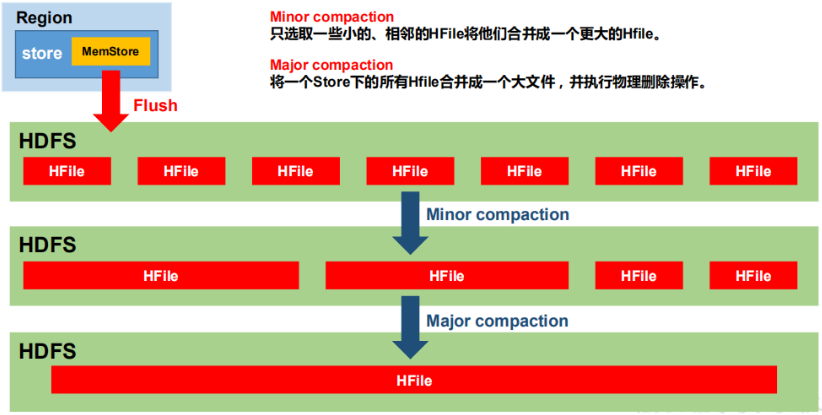 Region

store

MemStore

Minor compaction
只选取一些小的、相邻的HFile将他们合并成一个更大的Hfile。

Major compaction
将一个Store下的所有Hfile合并成一个大文件，并执行物理删除操作。

Flush

HDFS

HFile HFile HFile HFile HFile HFile HFile

Minor compaction

HDFS

HFile HFile HFile HFile

Major compaction

HDFS

HFile